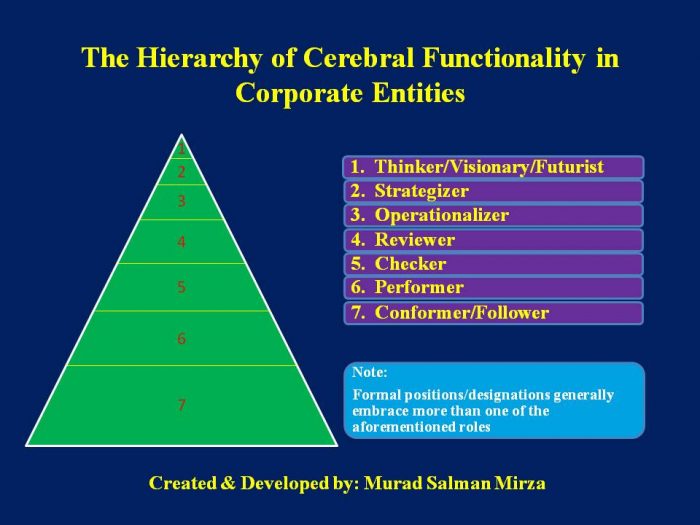 The Hierarchy of Cerebral Functionality in Corporate Entities

1
2
3
4
5
6
7

1. Thinker/Visionary/Futurist
2. Strategizer
3. Operationalizer
4. Reviewer
5. Checker
6. Performer
7. Conformer/Follower

Note:
Formal positions/designations generally embrace more than one of the aforementioned roles

Created & Developed by: Murad Salman Mirza